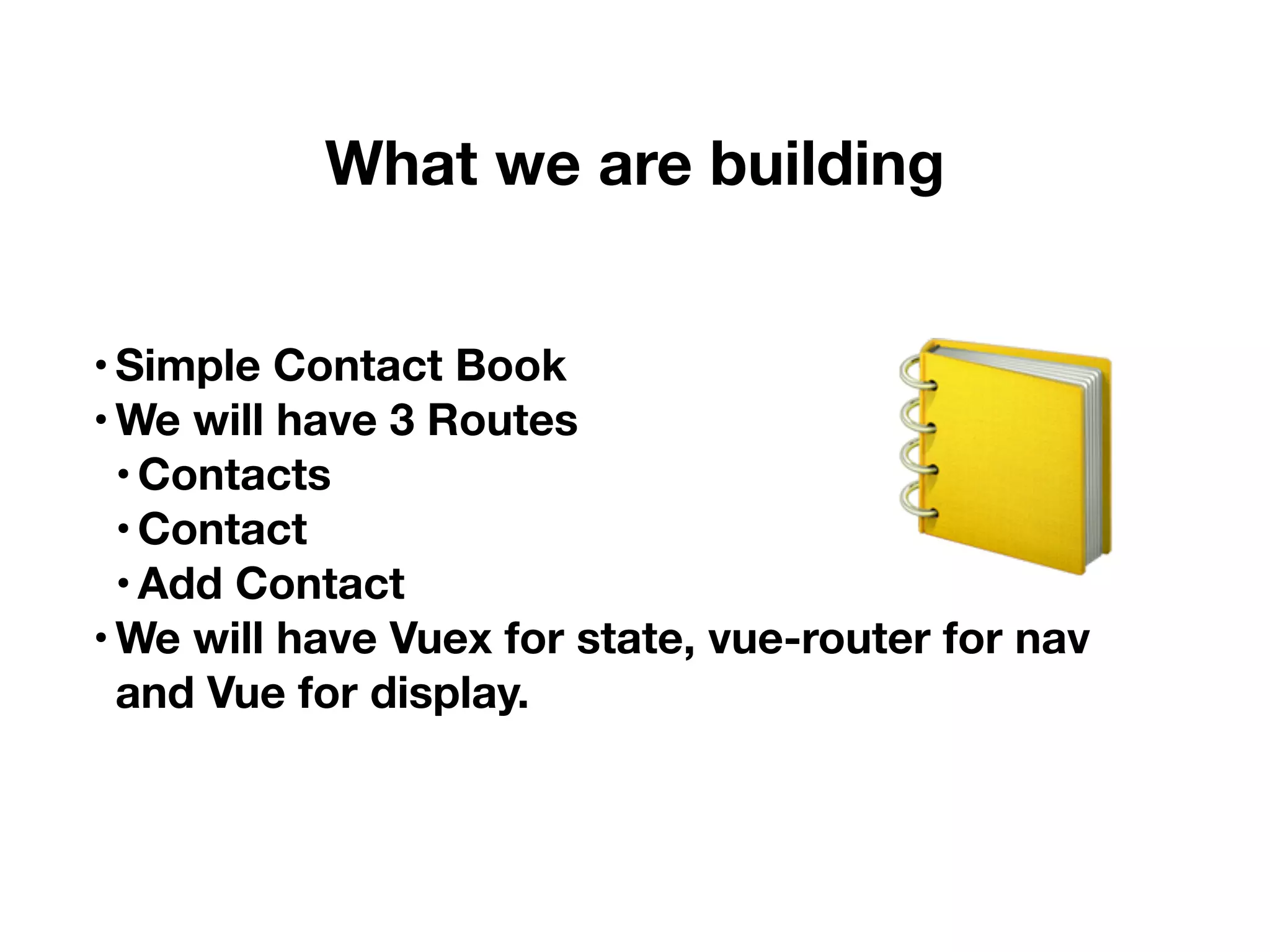 What we are building

• Simple Contact Book
• We will have 3 Routes
  • Contacts
  • Contact
  • Add Contact
• We will have Vuex for state, vue-router for nav and Vue for display.